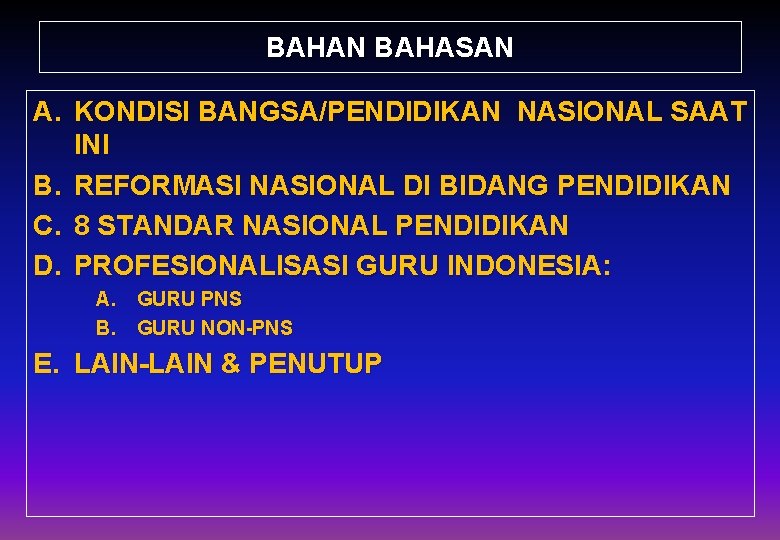 BAHAN BAHASAN

A. KONDISI BANGSA/PENDIDIKAN NASIONAL SAAT INI
B. REFORMASI NASIONAL DI BIDANG PENDIDIKAN
C. 8 STANDAR NASIONAL PENDIDIKAN
D. PROFESIONALISASI GURU INDONESIA:
A. GURU PNS
B. GURU NON-PNS
E. LAIN-LAIN & PENUTUP